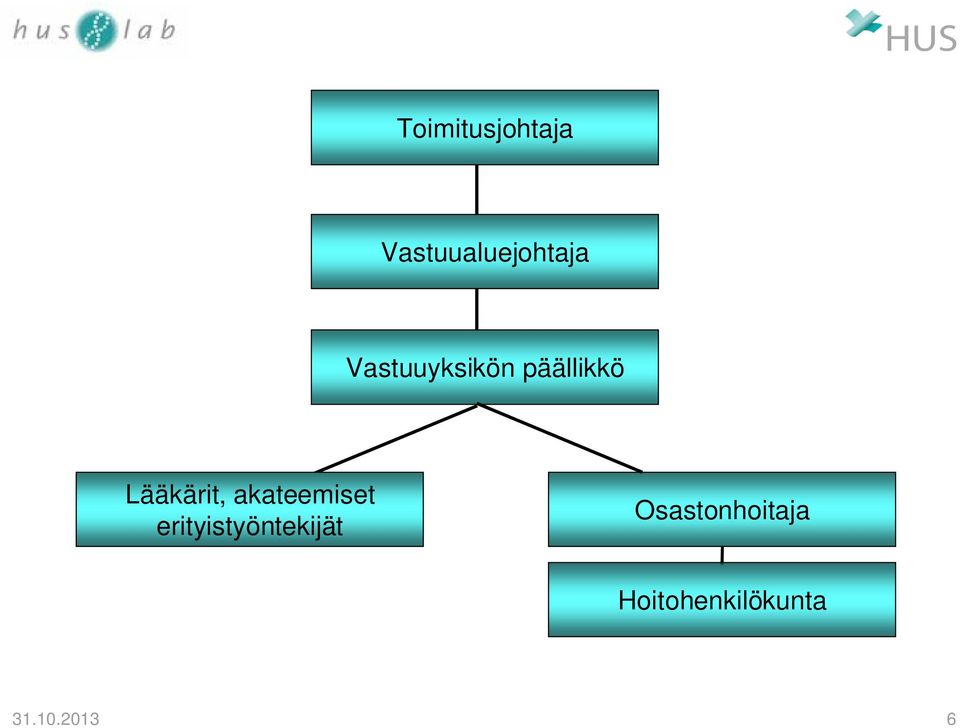 hus lab

HUS

Toimitusjohtaja

Vastuualuejohtaja

Vastuuyksikön päällikkö

Lääkärit, akateemiset erityistyöntekijät

Osastonhoitaja

Hoitohenkilökunta

31.10.2013

6